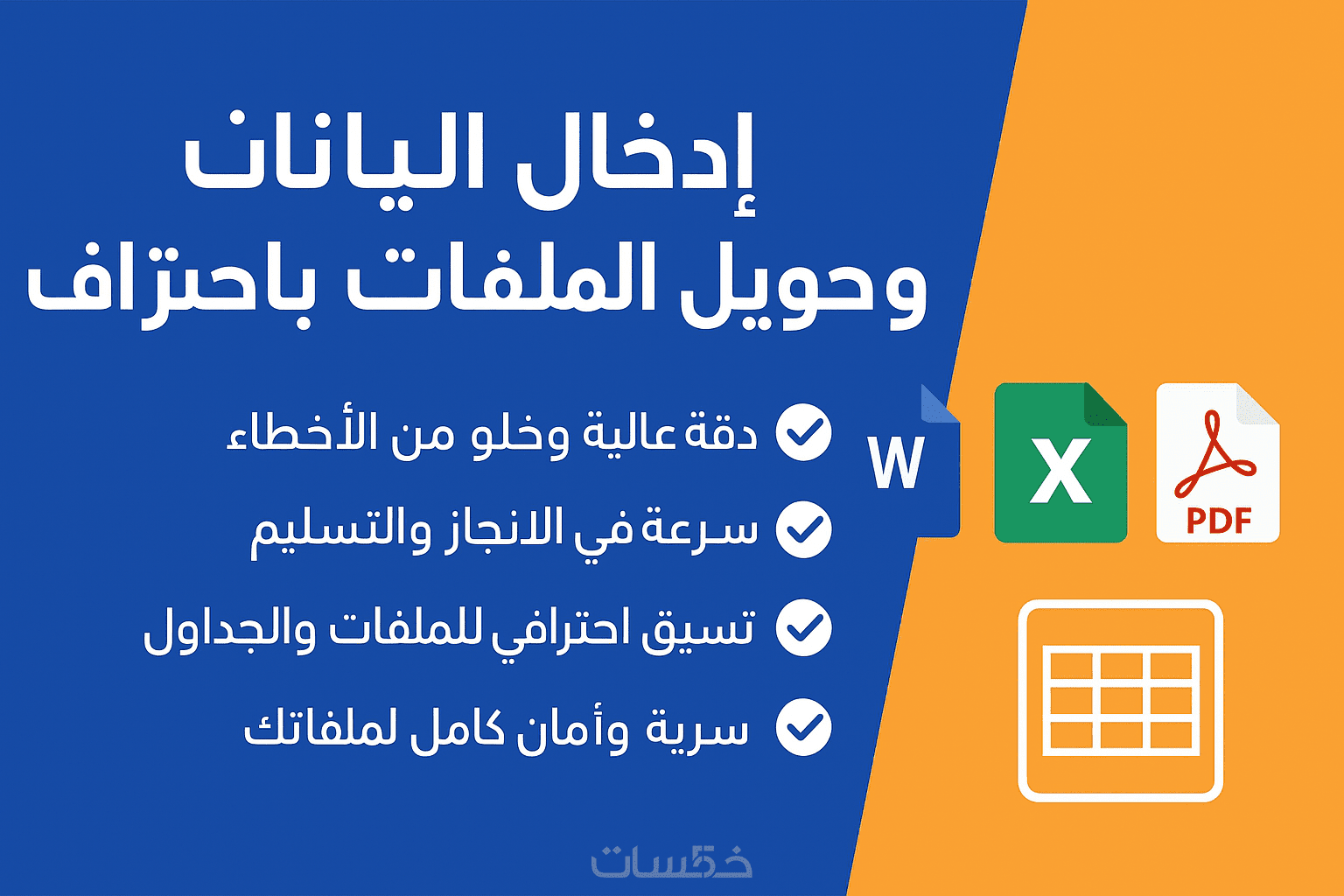 إدخال اليانات
وحويل الملفات باحتراف

دقة عالية وخلو من الأخطاء

سرعة في الانجاز والتسليم

تسيق احترافي للملفات والجداول

سرية وأمان كامل لملفاتك

W

X

PDF

خمسات